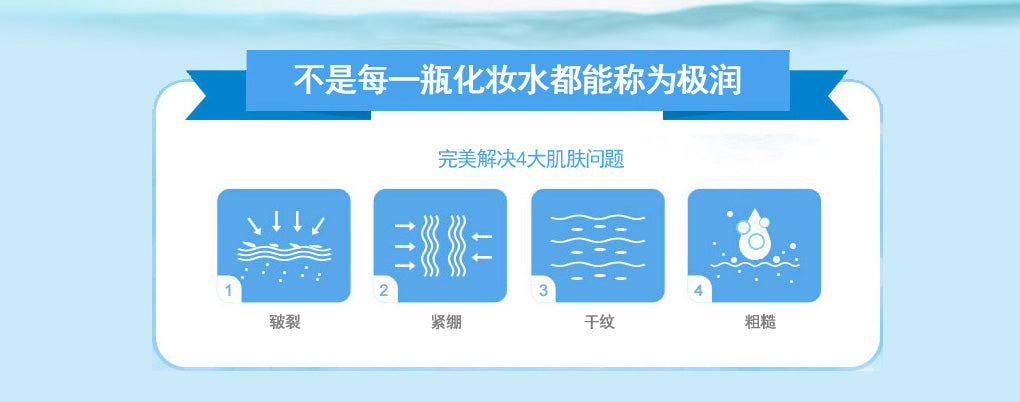 不是每一瓶化妆水都能称为极润

完美解决4大肌肤问题

1
皲裂

2
紧绷

3
干纹

4
粗糙